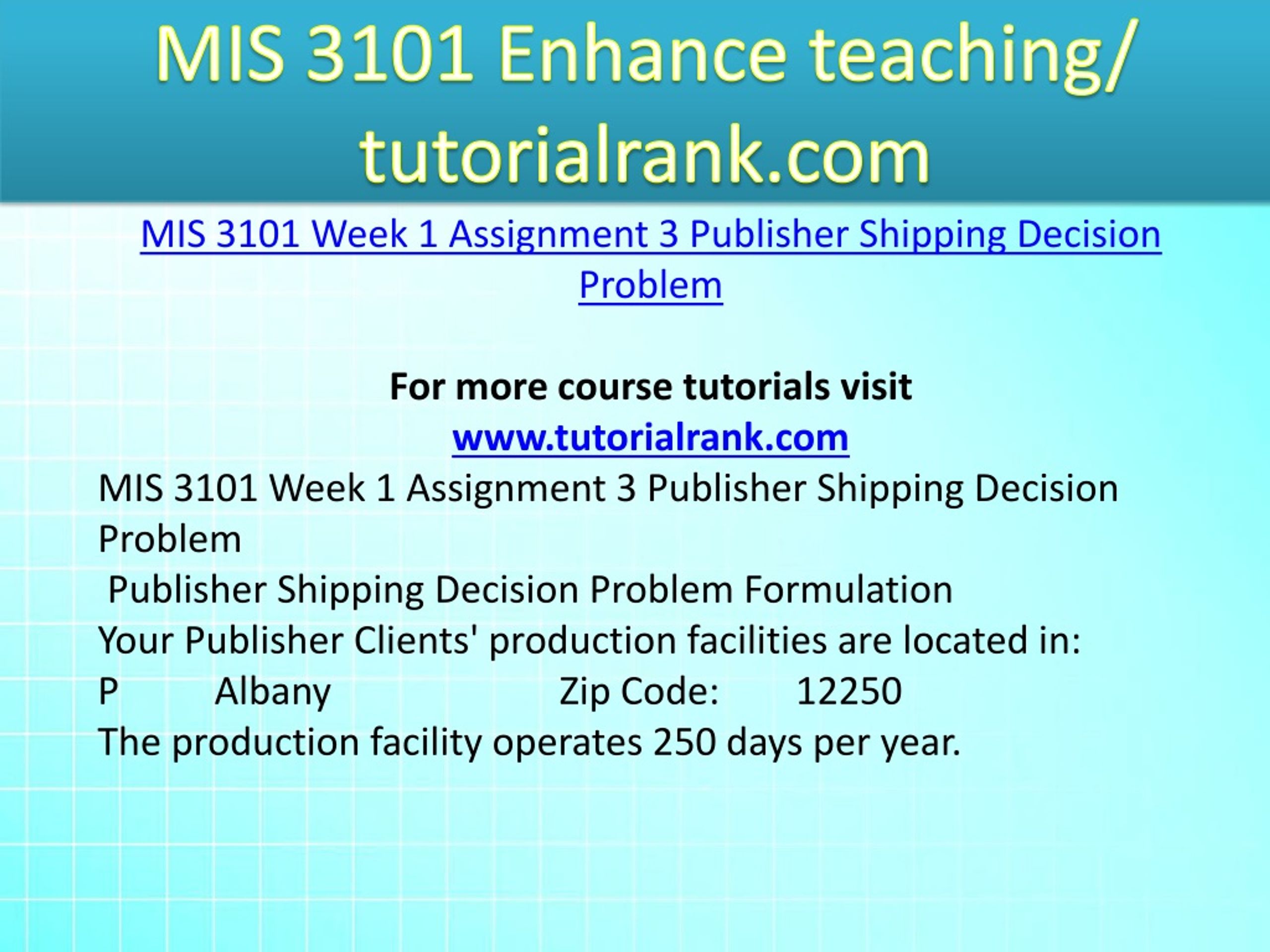 MIS 3101 Enhance teaching/ tutorialrank.com

MIS 3101 Week 1 Assignment 3 Publisher Shipping Decision Problem

For more course tutorials visit
www.tutorialrank.com

MIS 3101 Week 1 Assignment 3 Publisher Shipping Decision Problem
Publisher Shipping Decision Problem Formulation
Your Publisher Clients' production facilities are located in:
P Albany Zip Code: 12250
The production facility operates 250 days per year.